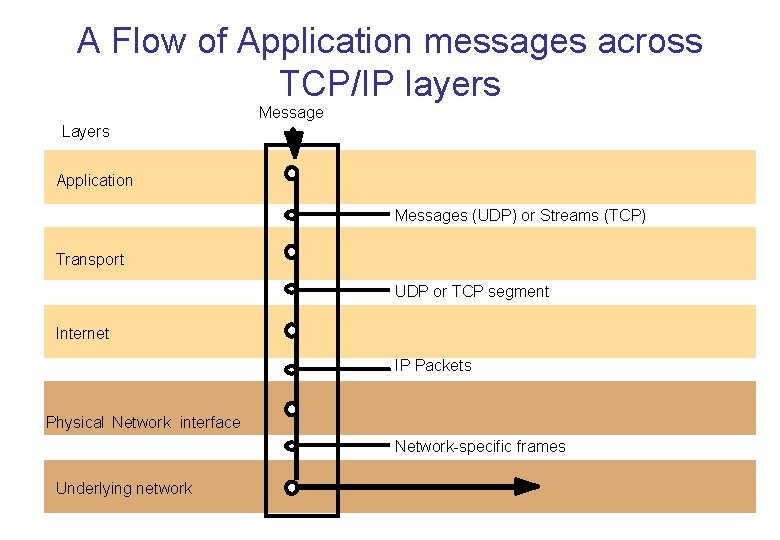 A Flow of Application messages across TCP/IP layers

Message

Layers

Application

Messages (UDP) or Streams (TCP)

Transport

UDP or TCP segment

Internet

IP Packets

Physical Network interface

Network-specific frames

Underlying network